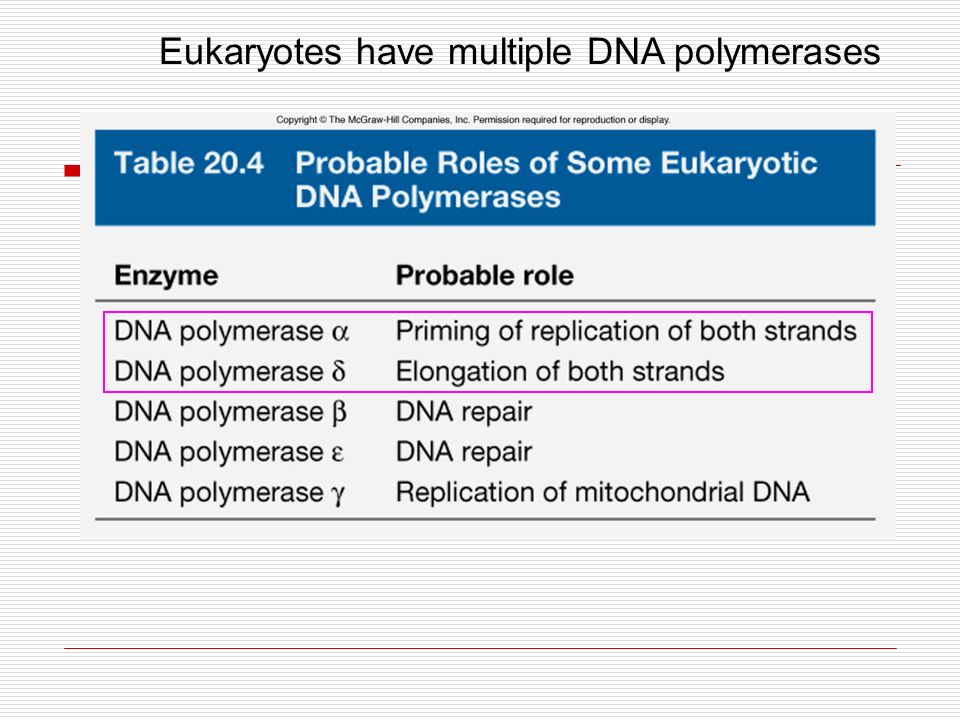 Eukaryotes have multiple DNA polymerases

Copyright © The McGraw-Hill Companies, Inc. Permission required for reproduction or display.

Table 20.4 Probable Roles of Some Eukaryotic DNA Polymerases

| Enzyme | Probable role |
|---|---|
| DNA polymerase $\alpha$ | Priming of replication of both strands |
| DNA polymerase $\delta$ | Elongation of both strands |
| DNA polymerase $\beta$ | DNA repair |
| DNA polymerase $\varepsilon$ | DNA repair |
| DNA polymerase $\gamma$ | Replication of mitochondrial DNA |